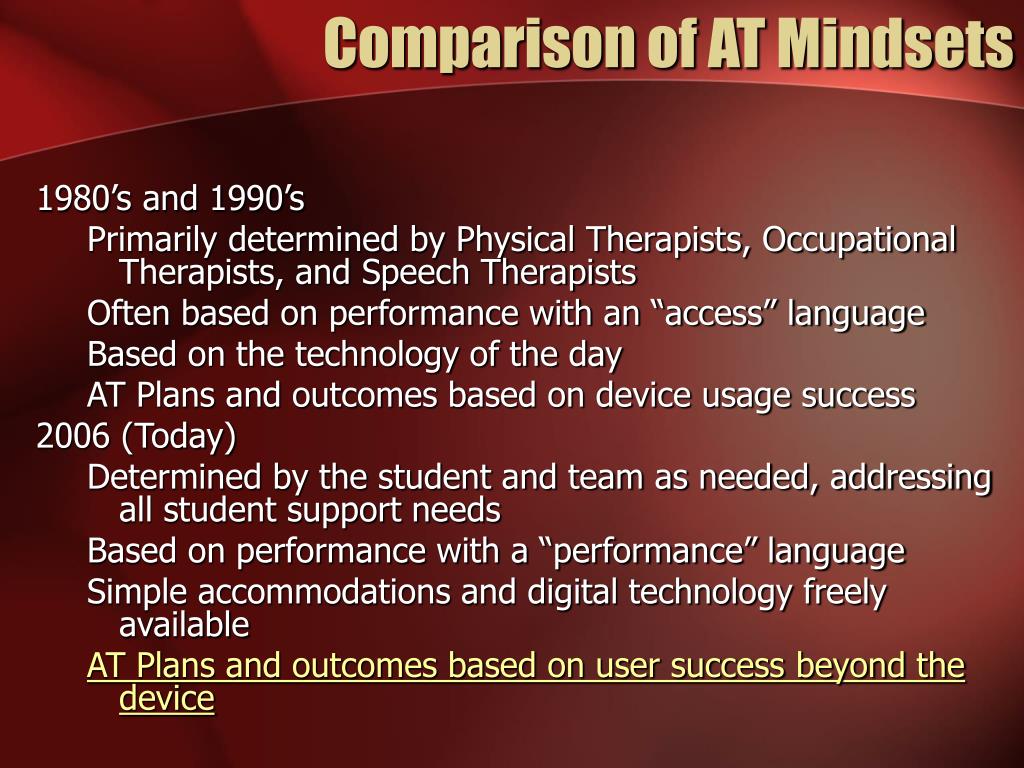 Comparison of AT Mindsets

1980’s and 1990’s

Primarily determined by Physical Therapists, Occupational Therapists, and Speech Therapists

Often based on performance with an “access” language

Based on the technology of the day

AT Plans and outcomes based on device usage success

2006 (Today)

Determined by the student and team as needed, addressing all student support needs

Based on performance with a “performance” language

Simple accommodations and digital technology freely available

AT Plans and outcomes based on user success beyond the device